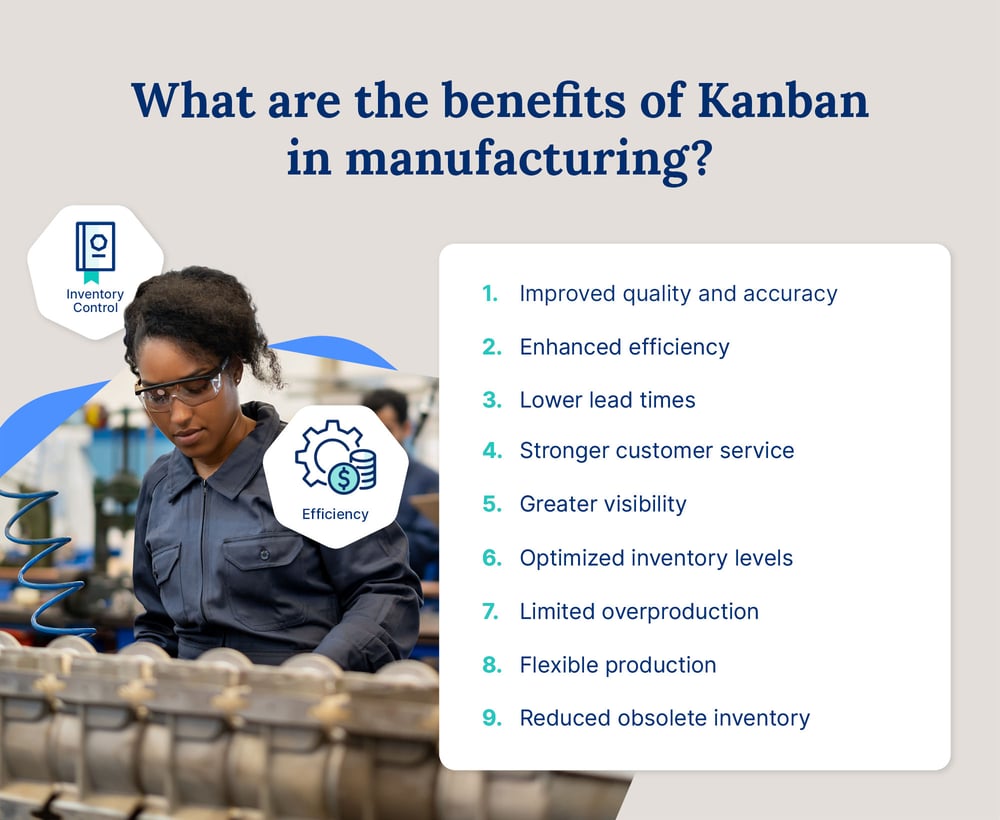 What are the benefits of Kanban in manufacturing?

Inventory Control

Efficiency

1. Improved quality and accuracy
2. Enhanced efficiency
3. Lower lead times
4. Stronger customer service
5. Greater visibility
6. Optimized inventory levels
7. Limited overproduction
8. Flexible production
9. Reduced obsolete inventory